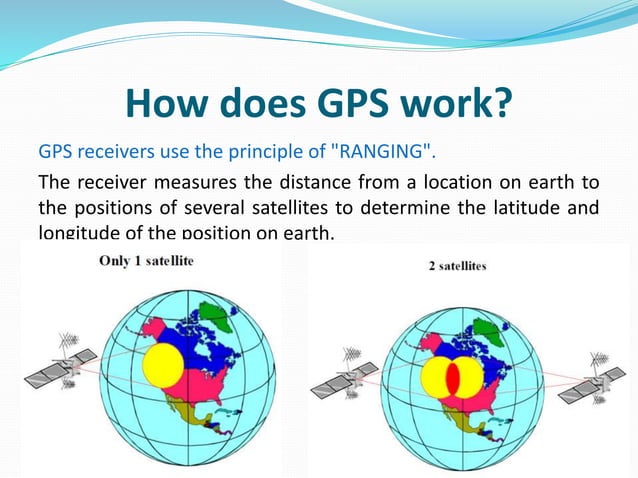 How does GPS work?

GPS receivers use the principle of "RANGING".

The receiver measures the distance from a location on earth to the positions of several satellites to determine the latitude and longitude of the position on earth.

Only 1 satellite

2 satellites